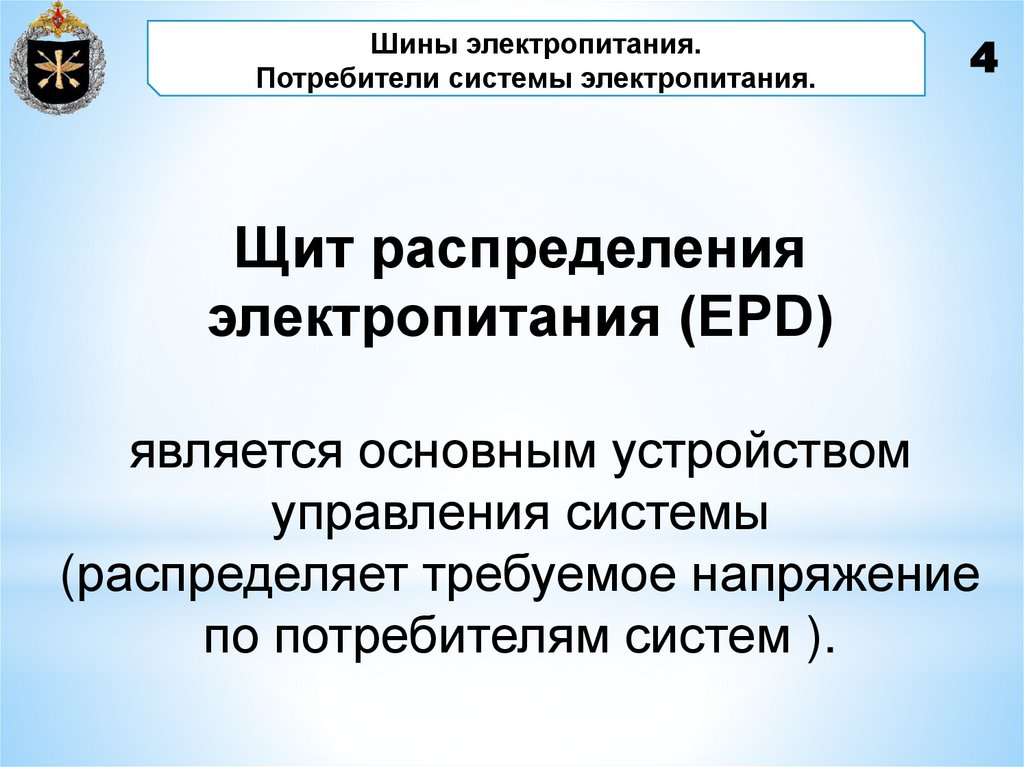 Шины электропитания.
Потребители системы электропитания.

4

Щит распределения электропитания (EPD)

является основным устройством управления системы (распределяет требуемое напряжение по потребителям систем ).